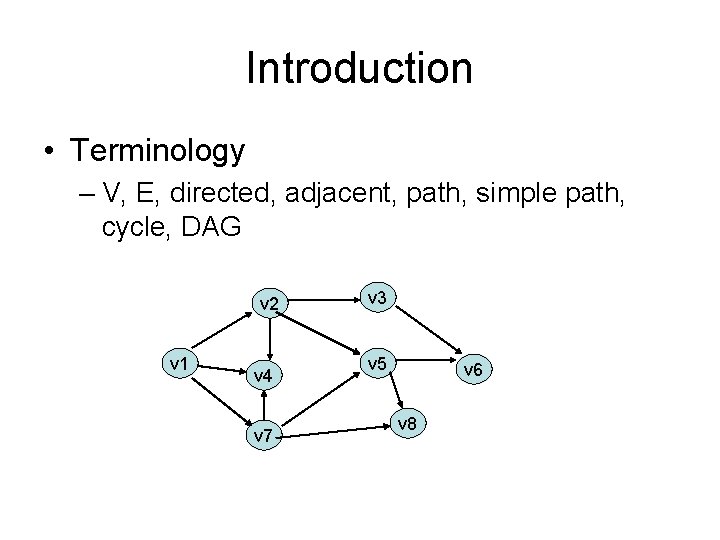 Introduction

• Terminology
– V, E, directed, adjacent, path, simple path, cycle, DAG

v2
v3
v1
v4
v5
v6
v7
v8